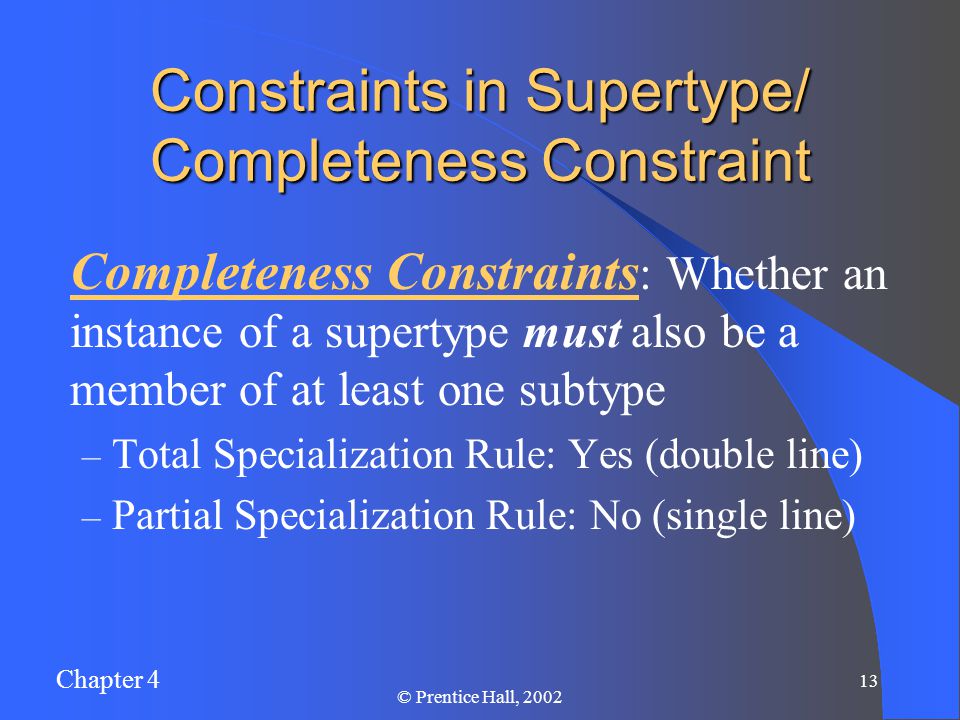 Constraints in Supertype/ Completeness Constraint

Completeness Constraints: Whether an instance of a supertype must also be a member of at least one subtype

– Total Specialization Rule: Yes (double line)

– Partial Specialization Rule: No (single line)

Chapter 4

© Prentice Hall, 2002

13